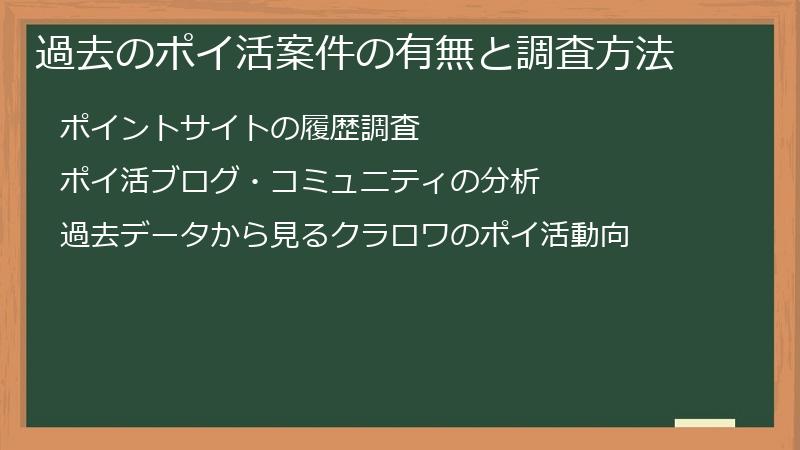 過去のポイ活案件の有無と調査方法

ポイントサイトの履歴調査

ポイ活ブログ・コミュニティの分析

過去データから見るクラロワのポイ活動向